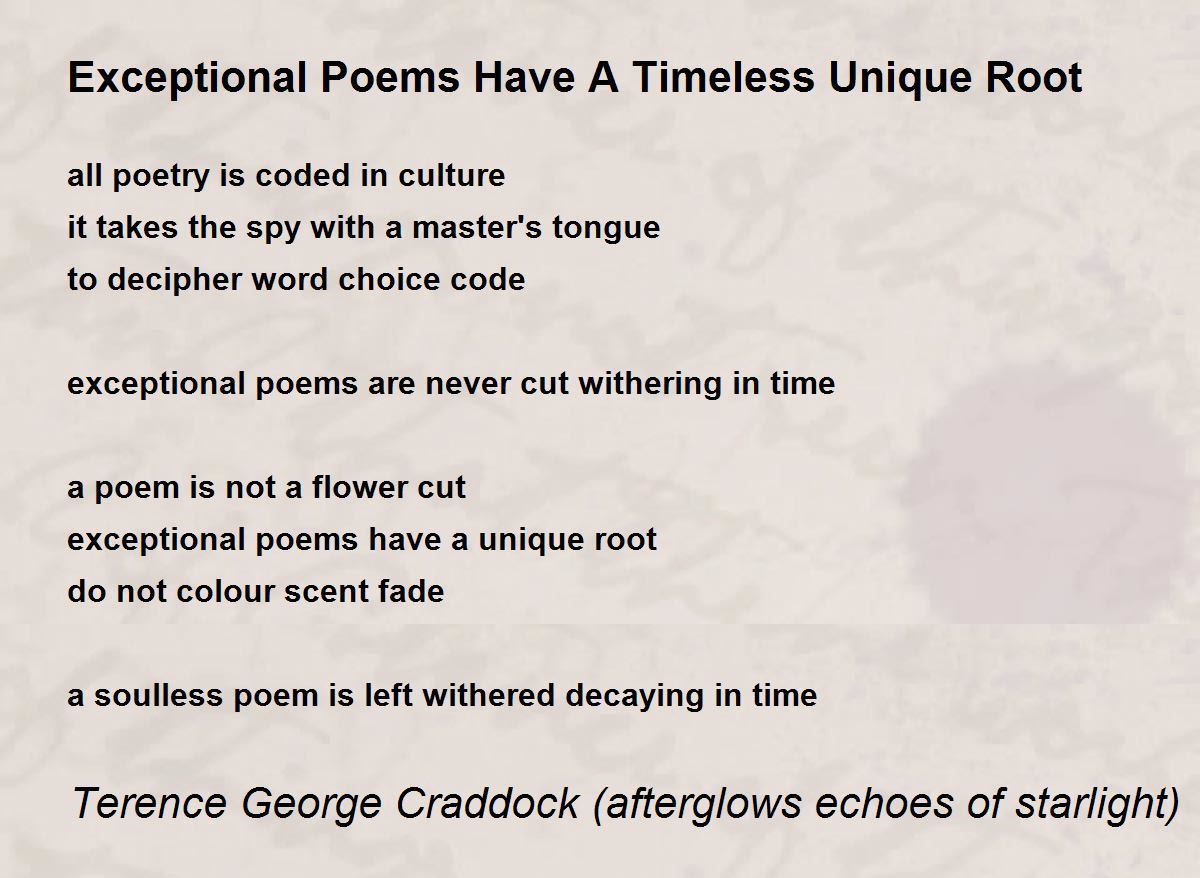 Exceptional Poems Have A Timeless Unique Root

all poetry is coded in culture
it takes the spy with a master's tongue
to decipher word choice code

exceptional poems are never cut withering in time

a poem is not a flower cut
exceptional poems have a unique root
do not colour scent fade

a soulless poem is left withered decaying in time

Terence George Craddock (afterglows echoes of starlight)